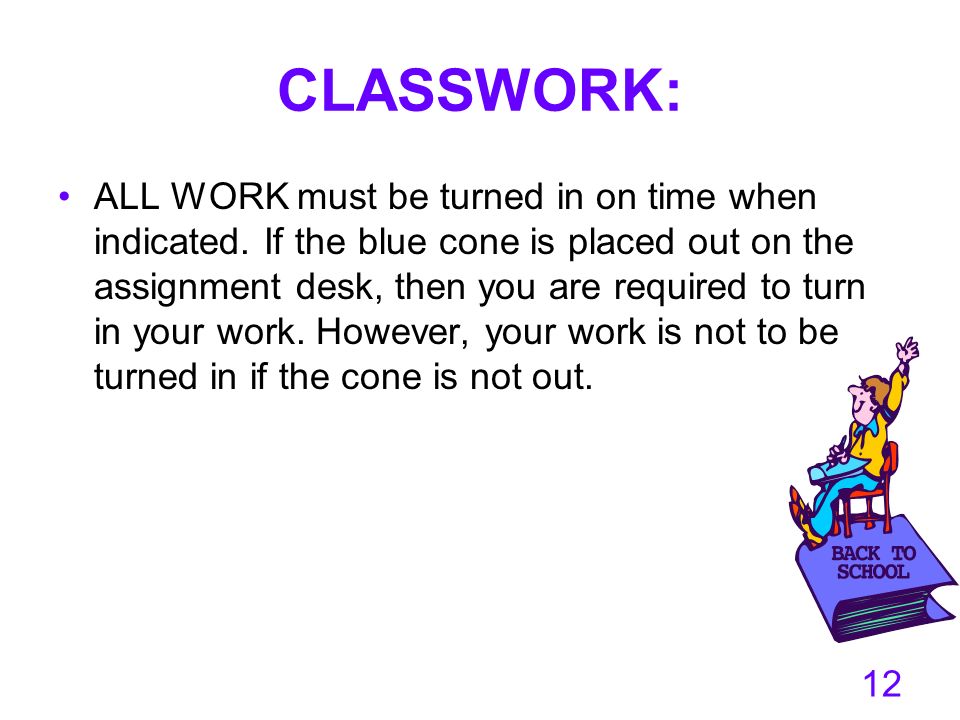 CLASSWORK:

• ALL WORK must be turned in on time when indicated. If the blue cone is placed out on the assignment desk, then you are required to turn in your work. However, your work is not to be turned in if the cone is not out.

BACK TO SCHOOL

12